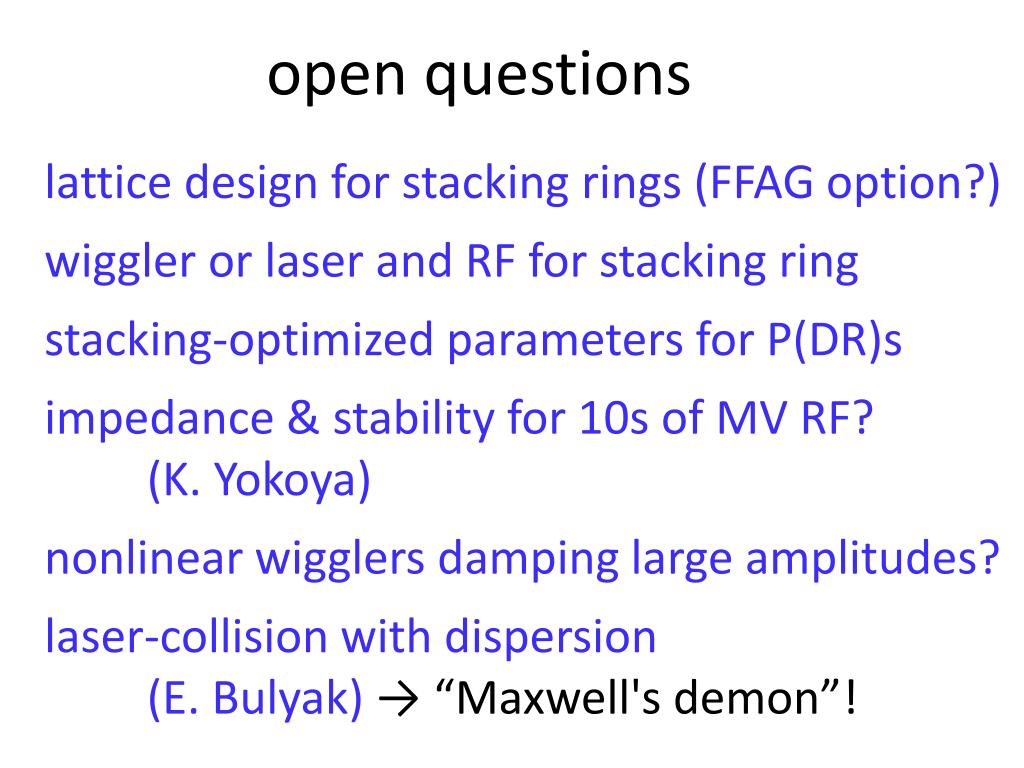 open questions

lattice design for stacking rings (FFAG option?)

wiggler or laser and RF for stacking ring

stacking-optimized parameters for P(DR)s

impedance & stability for 10s of MV RF? (K. Yokoya)

nonlinear wigglers damping large amplitudes?

laser-collision with dispersion (E. Bulyak) → “Maxwell's demon”!